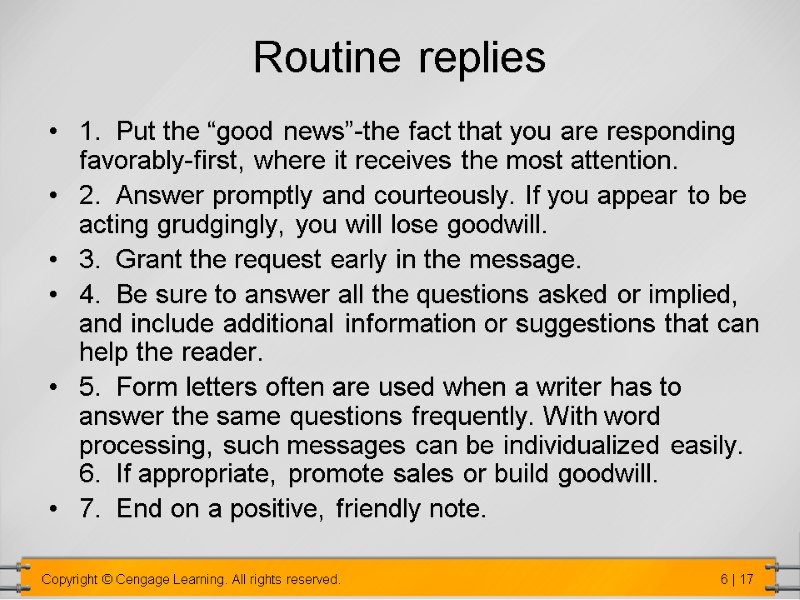 Routine replies

• 1. Put the “good news”-the fact that you are responding favorably-first, where it receives the most attention.
• 2. Answer promptly and courteously. If you appear to be acting grudgingly, you will lose goodwill.
• 3. Grant the request early in the message.
• 4. Be sure to answer all the questions asked or implied, and include additional information or suggestions that can help the reader.
• 5. Form letters often are used when a writer has to answer the same questions frequently. With word processing, such messages can be individualized easily. 6. If appropriate, promote sales or build goodwill.
• 7. End on a positive, friendly note.

Copyright © Cengage Learning. All rights reserved.
6 | 17